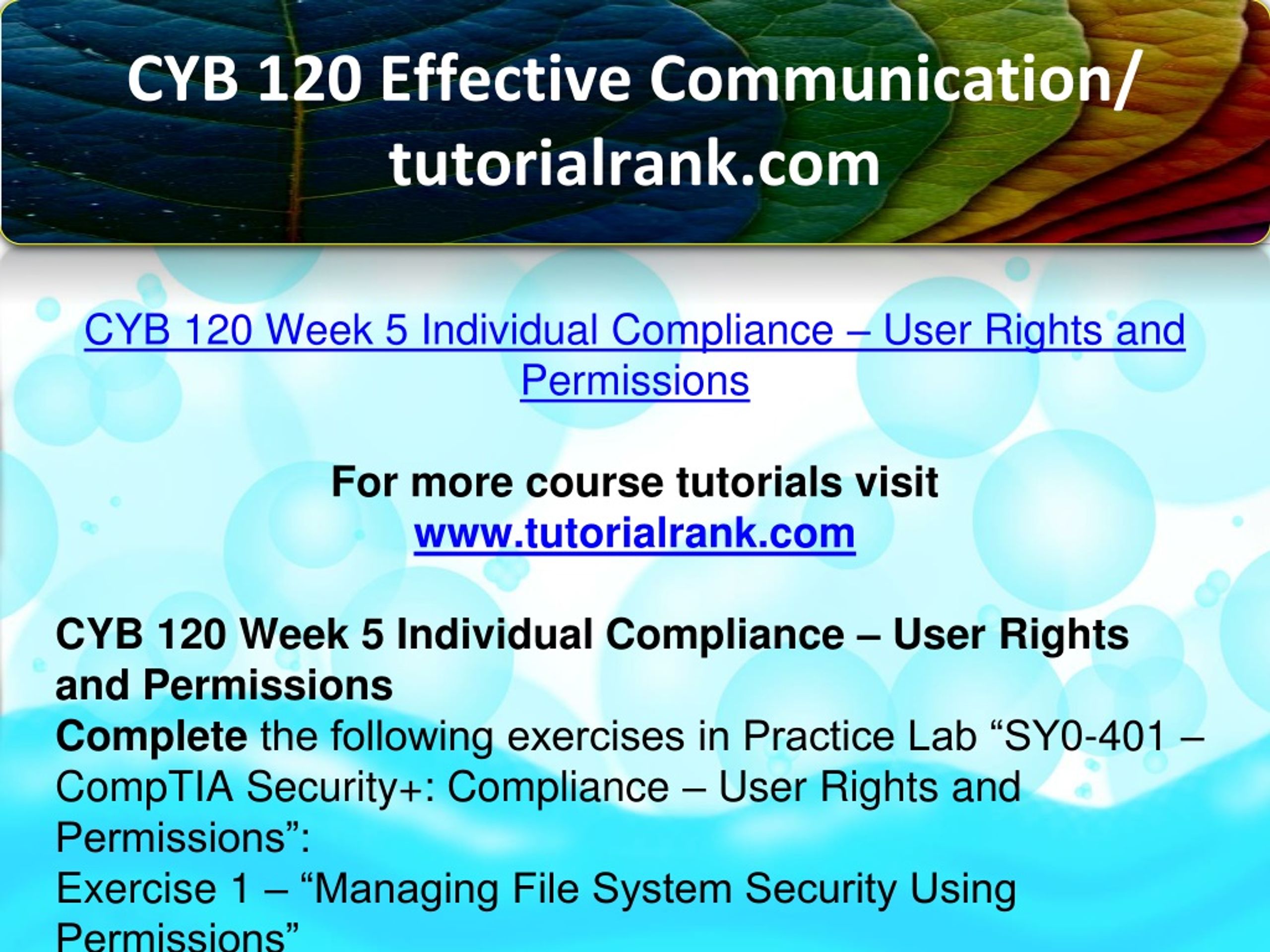 CYB 120 Effective Communication/ tutorialrank.com

CYB 120 Week 5 Individual Compliance – User Rights and Permissions

For more course tutorials visit
www.tutorialrank.com

CYB 120 Week 5 Individual Compliance – User Rights and Permissions
Complete the following exercises in Practice Lab “SY0-401 – CompTIA Security+: Compliance – User Rights and Permissions”:
Exercise 1 – “Managing File System Security Using Permissions”